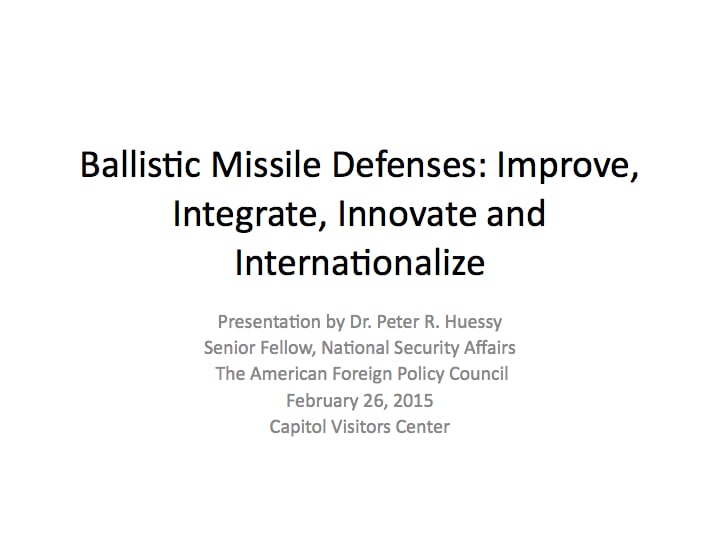 Ballistic Missile Defenses: Improve, Integrate, Innovate and Internationalize

Presentation by Dr. Peter R. Huessy
Senior Fellow, National Security Affairs
The American Foreign Policy Council
February 26, 2015
Capitol Visitors Center